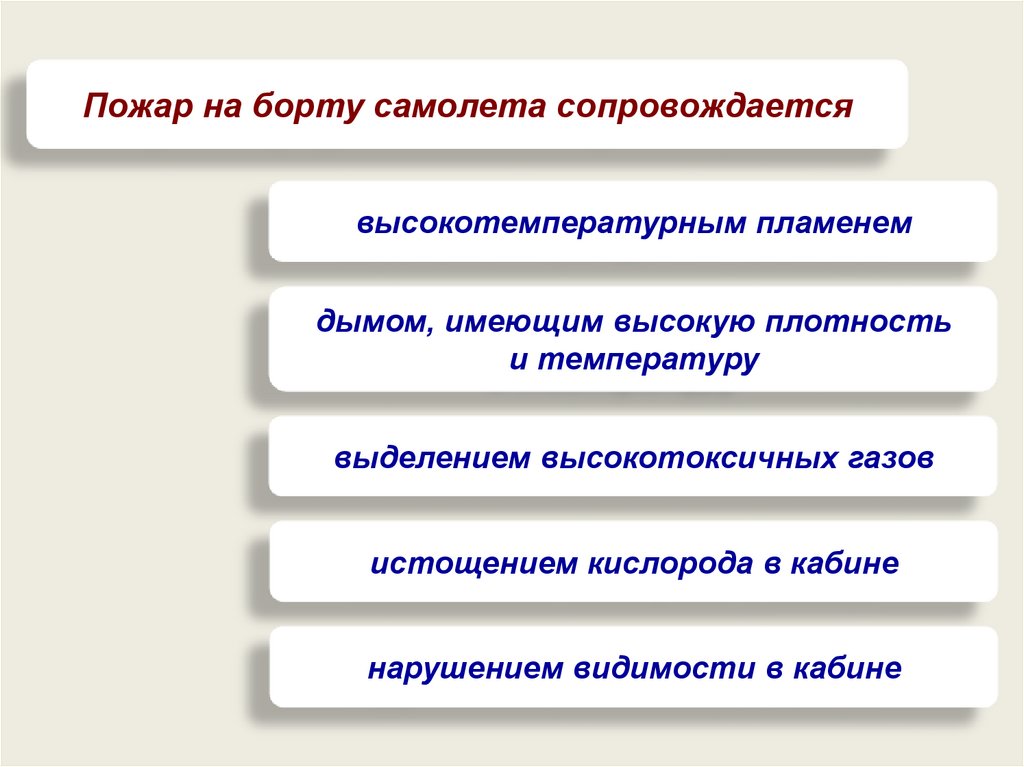 Пожар на борту самолета сопровождается

высокотемпературным пламенем

дымом, имеющим высокую плотность и температуру

выделением высокотоксичных газов

истощением кислорода в кабине

нарушением видимости в кабине